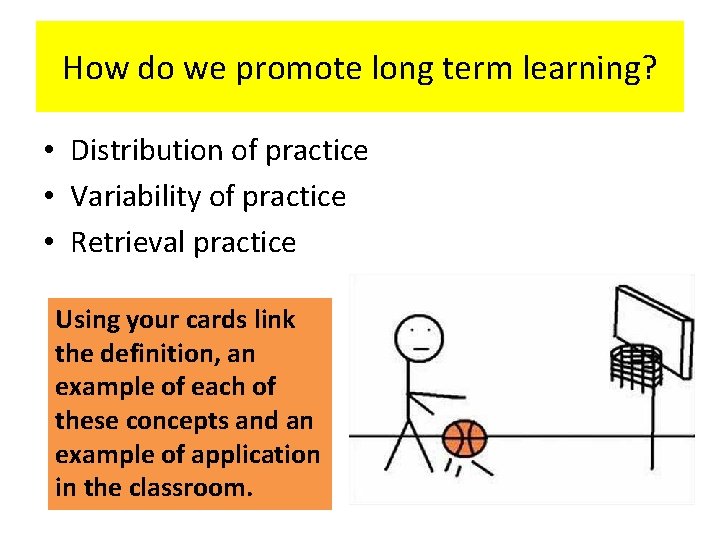 How do we promote long term learning?

• Distribution of practice
• Variability of practice
• Retrieval practice

Using your cards link the definition, an example of each of these concepts and an example of application in the classroom.